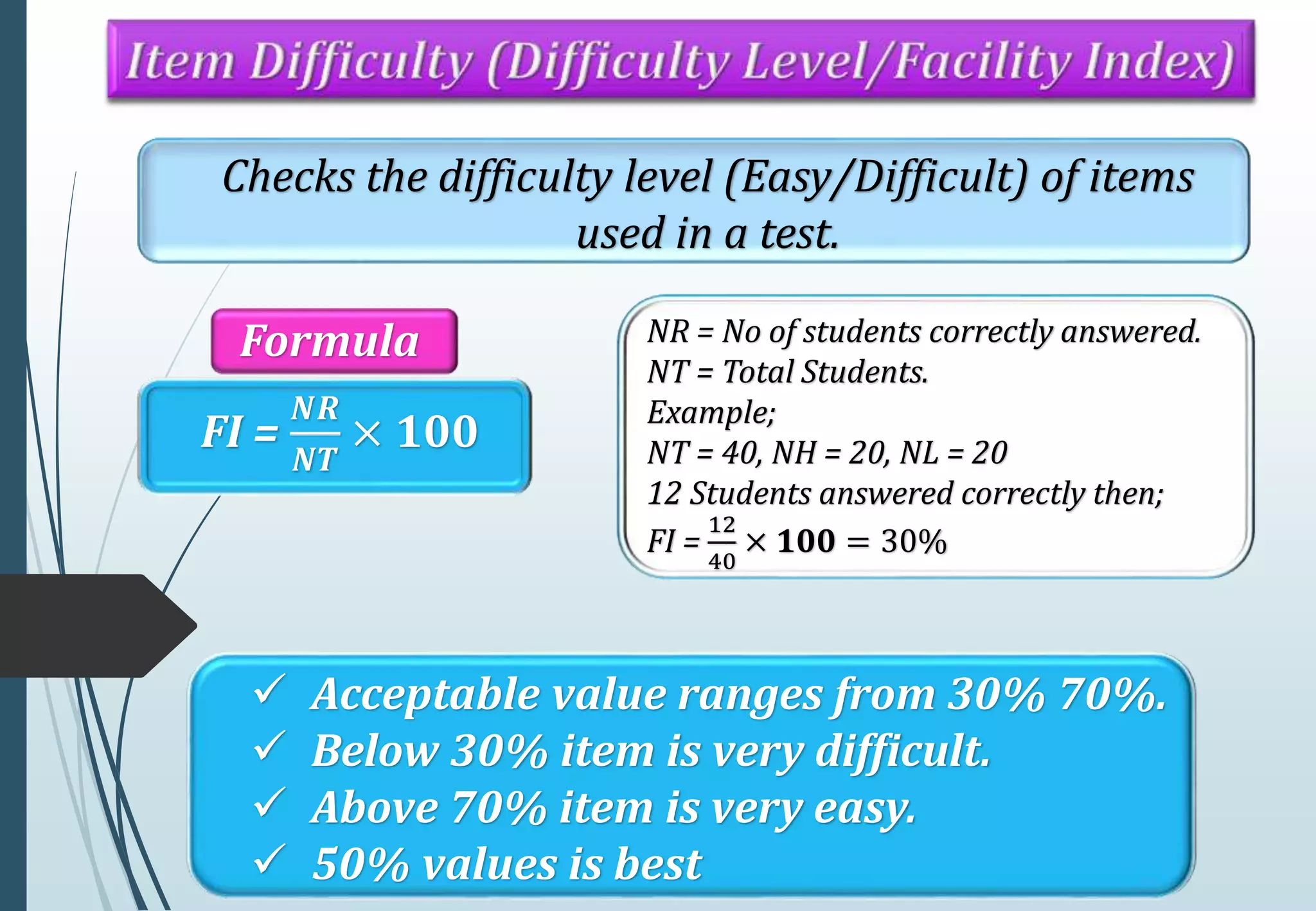 Item Difficulty (Difficulty Level/Facility Index)

Checks the difficulty level (Easy/Difficult) of items used in a test.

Formula

$FI = \frac{NR}{NT} \times 100$

NR = No of students correctly answered.
NT = Total Students.
Example;
NT = 40, NH = 20, NL = 20
12 Students answered correctly then;
$FI = \frac{12}{40} \times 100 = 30\%$

✓ Acceptable value ranges from 30% 70%.
✓ Below 30% item is very difficult.
✓ Above 70% item is very easy.
✓ 50% values is best